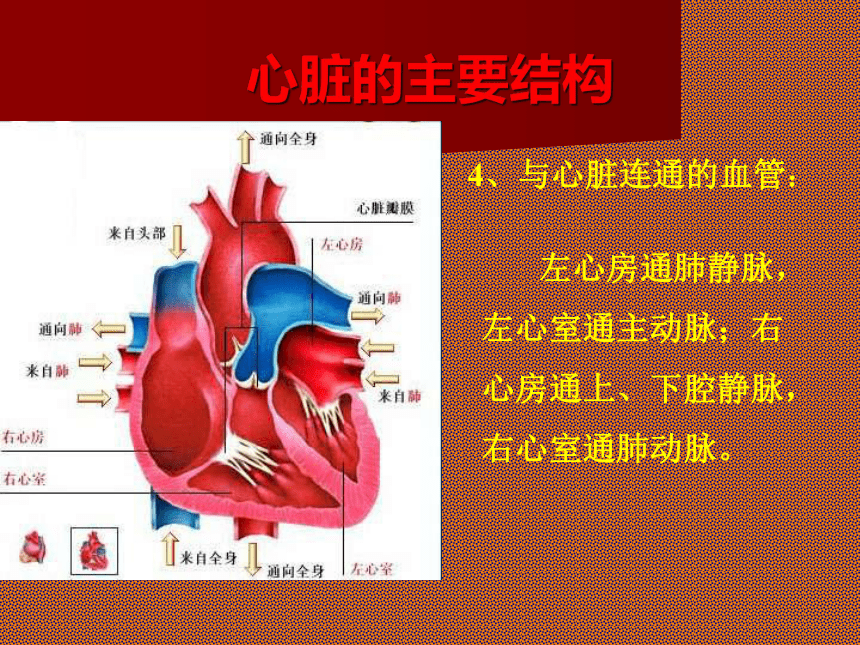 心脏的主要结构

通向全身
心脏瓣膜
来自头部
左心房
通向肺
通向肺
来自肺
来自肺
右心房
右心室
来自全身
通向全身
左心室

4、与心脏连通的血管：

左心房通肺静脉，左心室通主动脉；右心房通上、下腔静脉，右心室通肺动脉。